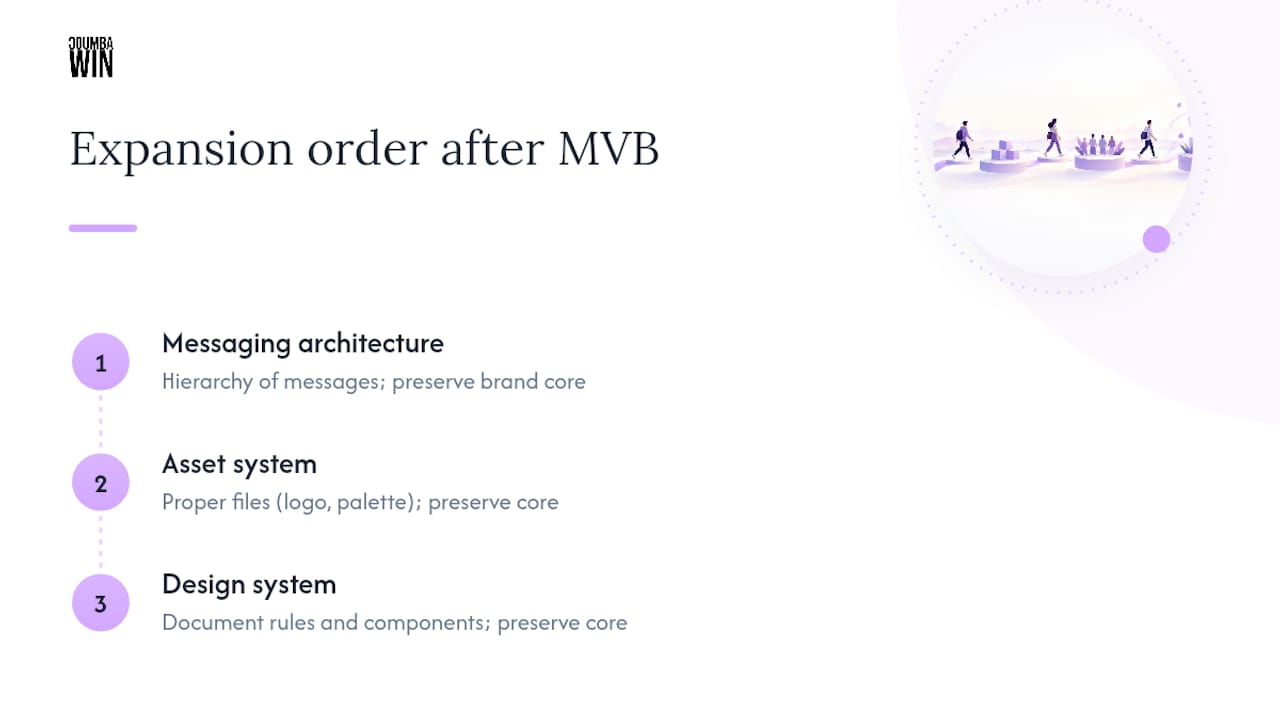 JOUMBA WIN

Expansion order after MVB

1
Messaging architecture
Hierarchy of messages; preserve brand core

2
Asset system
Proper files (logo, palette); preserve core

3
Design system
Document rules and components; preserve core